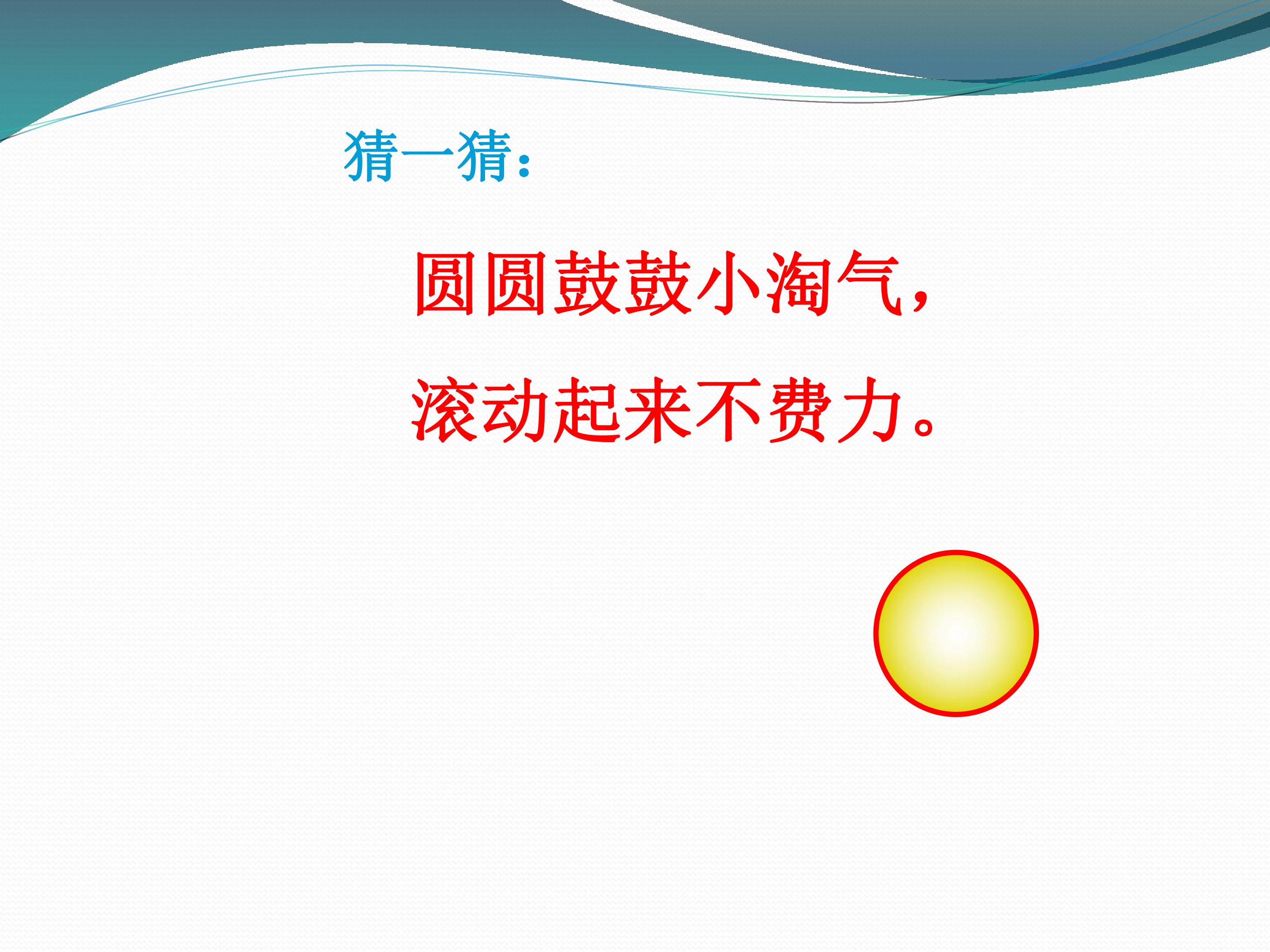 猜一猜：

圆圆鼓鼓小淘气，

滚动起来不费力。